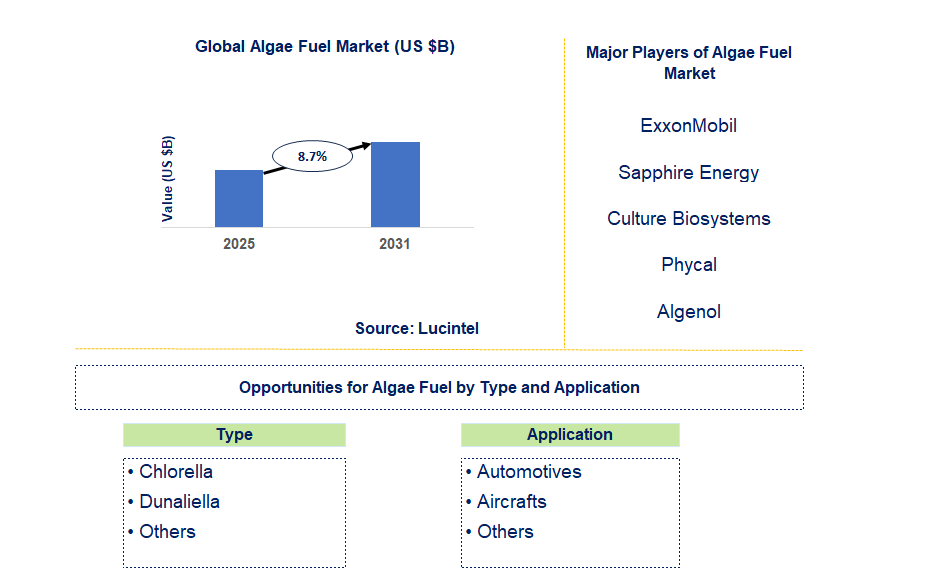 Global Algae Fuel Market (US $B)

Value (US $B)

8.7%

2025

2031

Source: Lucintel

Major Players of Algae Fuel Market

ExxonMobil

Sapphire Energy

Culture Biosystems

Phycal

Algenol

Opportunities for Algae Fuel by Type and Application

Type

• Chlorella
• Dunaliella
• Others

Application

• Automotives
• Aircrafts
• Others